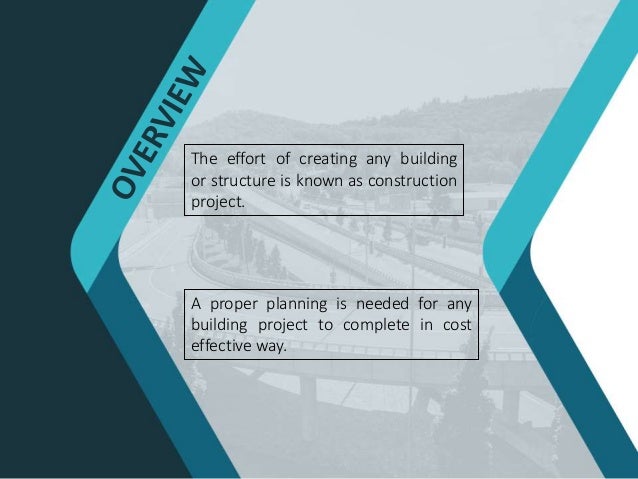 OVERVIEW

The effort of creating any building or structure is known as construction project.

A proper planning is needed for any building project to complete in cost effective way.